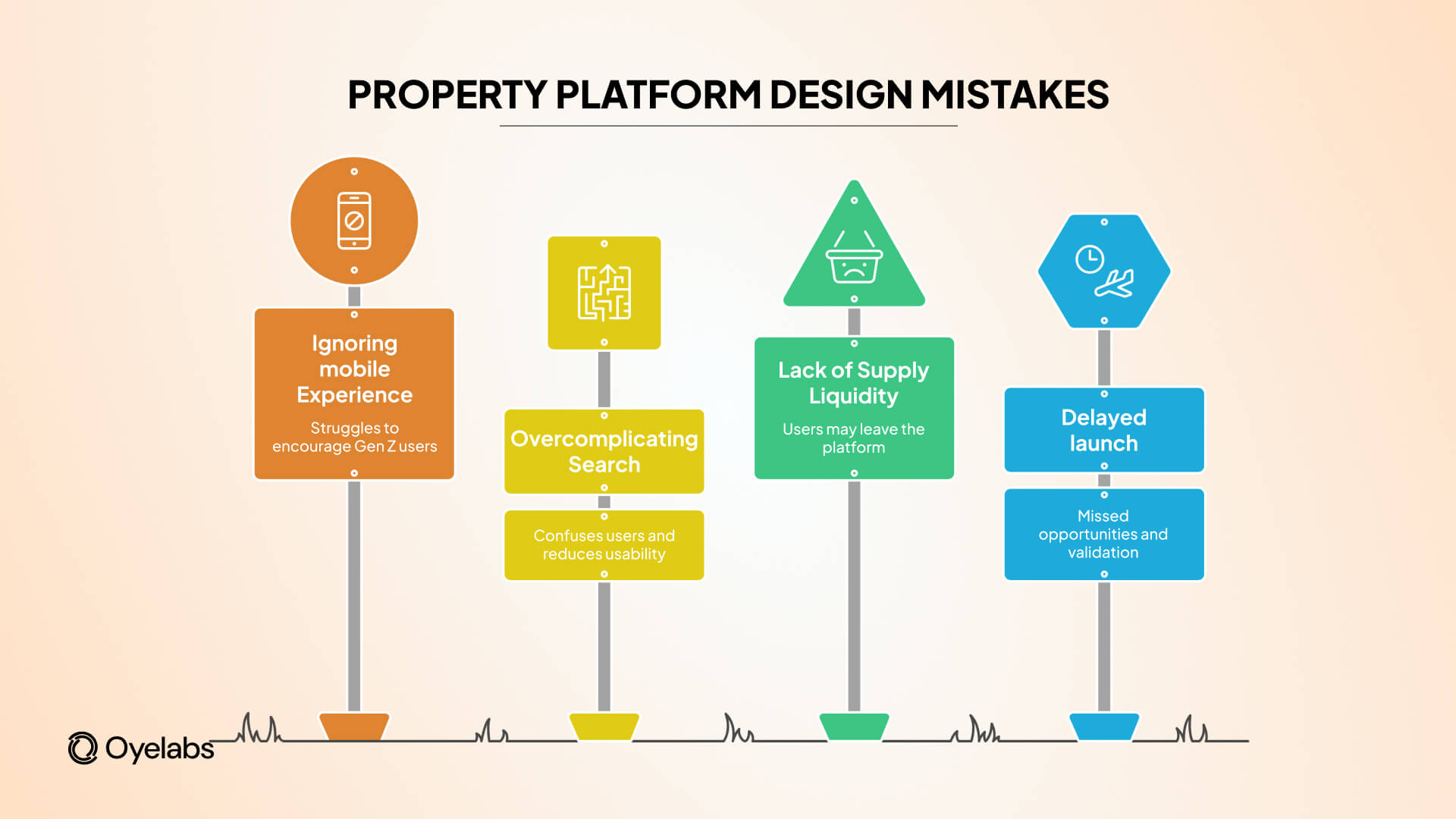 PROPERTY PLATFORM DESIGN MISTAKES

Ignoring mobile Experience

Struggles to encourage Gen Z users

Overcomplicating Search

Confuses users and reduces usability

Lack of Supply Liquidity

Users may leave the platform

Delayed launch

Missed opportunities and validation

Oyelabs